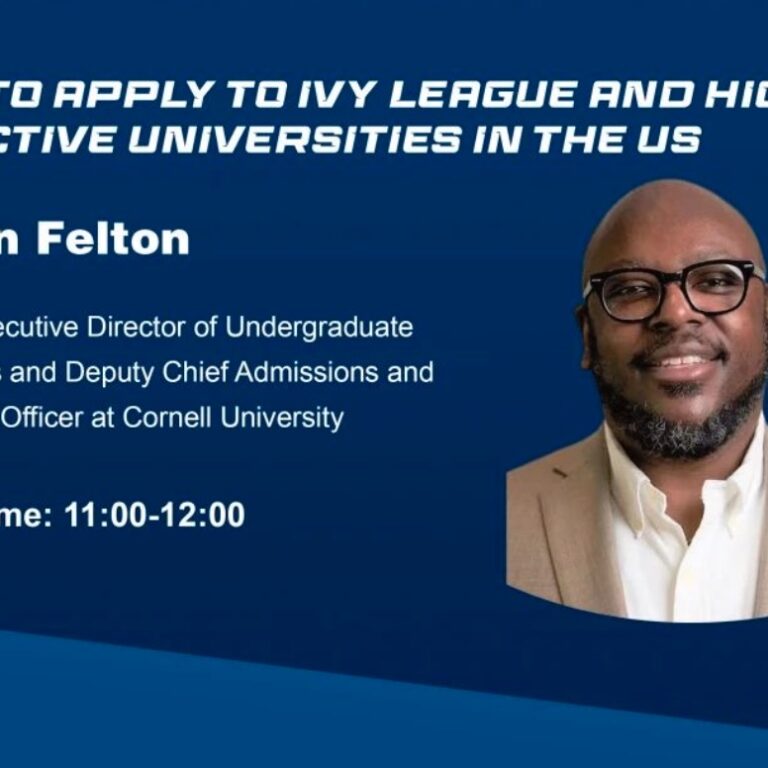 TO APPLY TO IVY LEAGUE AND HIG
CTIVE UNIVERSITIES IN THE US

n Felton

ecutive Director of Undergraduate
s and Deputy Chief Admissions and
Officer at Cornell University

me: 11:00-12:00